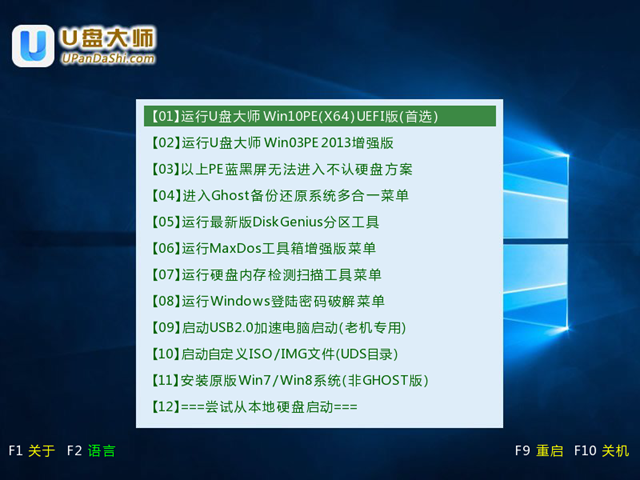 U盘大师
UPanDaShi.com

【01】运行U盘大师 Win10PE(X64)UEFI版(首选)
【02】运行U盘大师 Win03PE 2013增强版
【03】以上PE蓝黑屏无法进入不认硬盘方案
【04】进入Ghost备份还原系统多合一菜单
【05】运行最新版DiskGenius分区工具
【06】运行MaxDos工具箱增强版菜单
【07】运行硬盘内存检测扫描工具菜单
【08】运行Windows登陆密码破解菜单
【09】启动USB2.0加速电脑启动(老机专用)
【10】启动自定义ISO/IMG文件(UDS目录)
【11】安装原版Win7/Win8系统(非GHOST版)
【12】===尝试从本地硬盘启动===

F1 关于 F2 语言

F9 重启 F10 关机